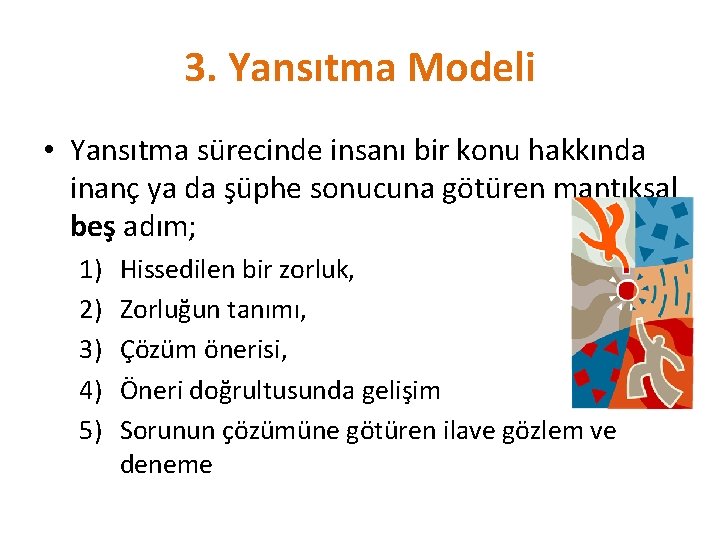 3. Yansıtma Modeli

• Yansıtma sürecinde insanı bir konu hakkında inanç ya da şüphe sonucuna götüren mantıksal beş adım;

1) Hissedilen bir zorluk,
2) Zorluğun tanımı,
3) Çözüm önerisi,
4) Öneri doğrultusunda gelişim
5) Sorunun çözümüne götüren ilave gözlem ve deneme